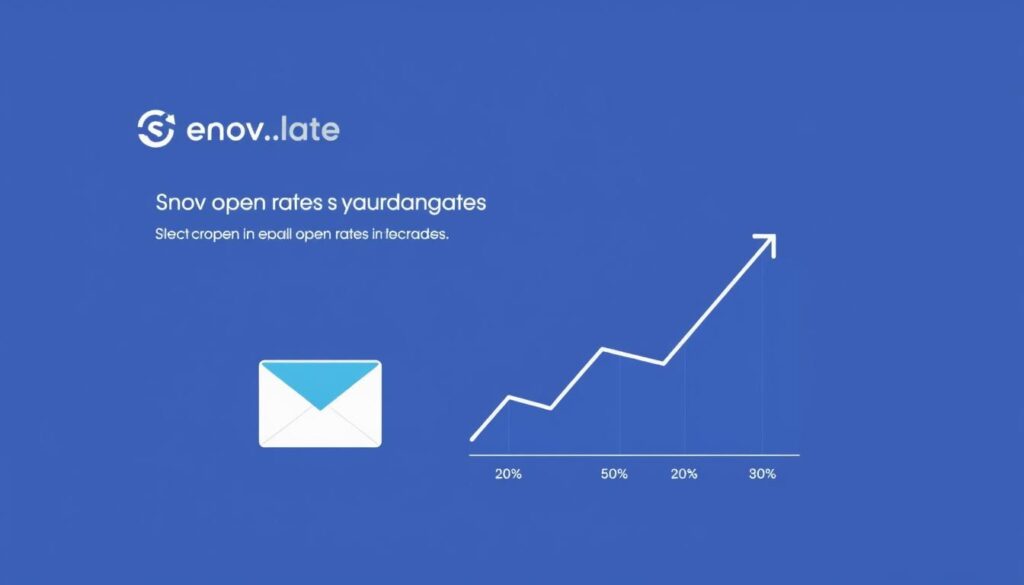 enov..late

Snov open rates s yaurdangates

Slect cropen in epall open rates in tecrades.

20%
50%
20%
30%